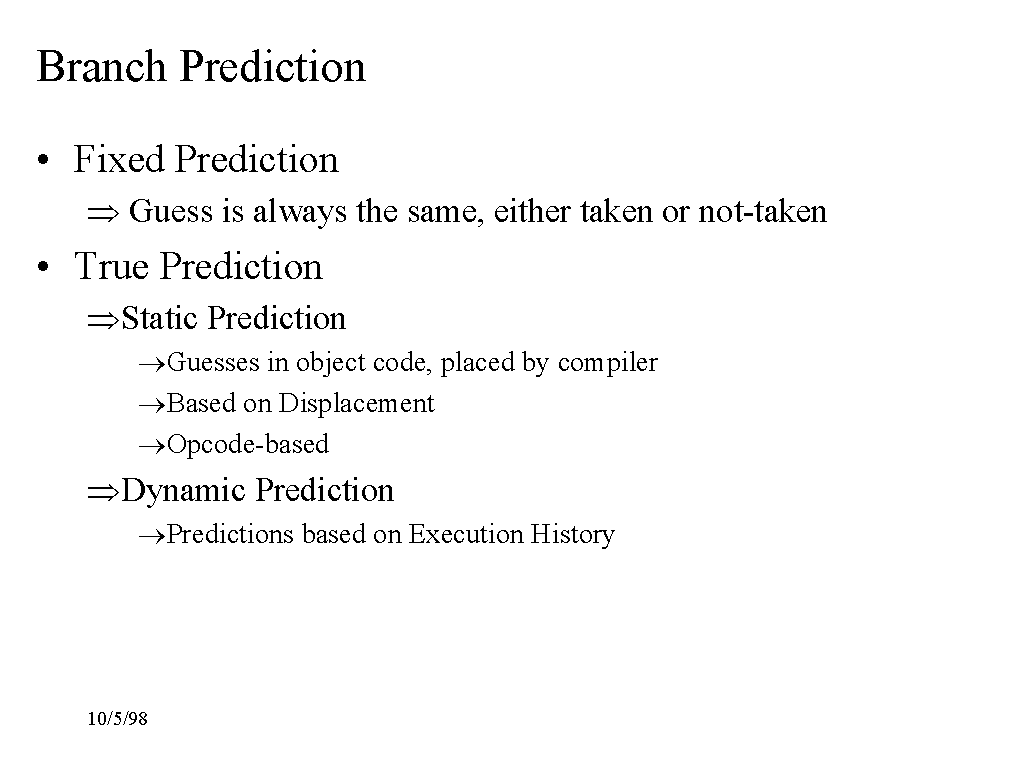 Branch Prediction

• Fixed Prediction

⇒ Guess is always the same, either taken or not-taken

• True Prediction

⇒Static Prediction

→Guesses in object code, placed by compiler

→Based on Displacement

→Opcode-based

⇒Dynamic Prediction

→Predictions based on Execution History

10/5/98